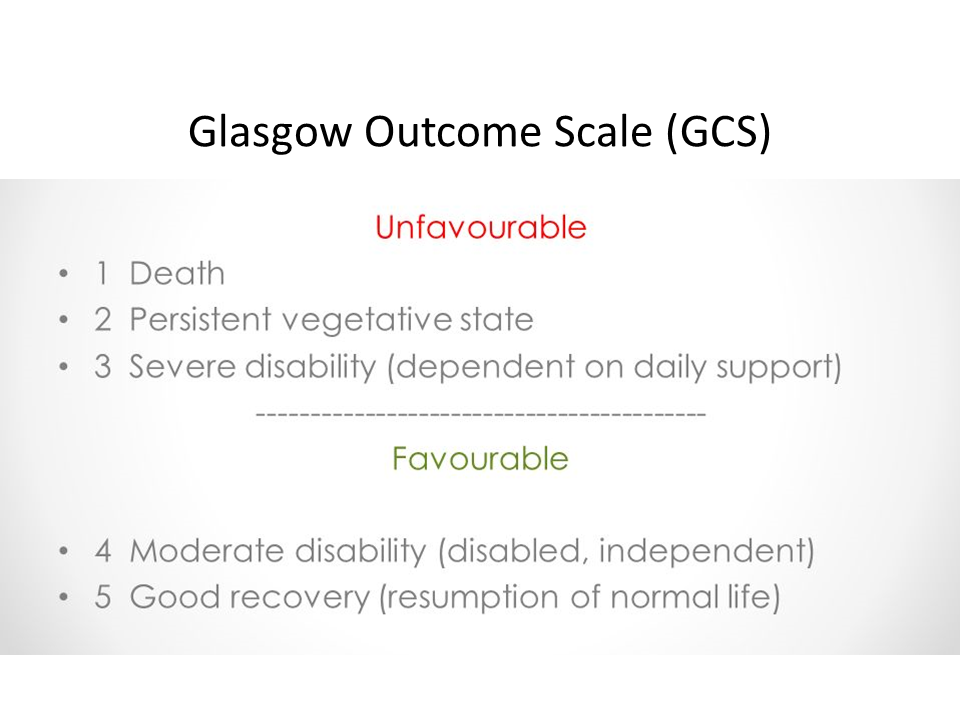 Glasgow Outcome Scale (GCS)

Unfavourable

• 1 Death
• 2 Persistent vegetative state
• 3 Severe disability (dependent on daily support)

------------------------------------------

Favourable

• 4 Moderate disability (disabled, independent)
• 5 Good recovery (resumption of normal life)